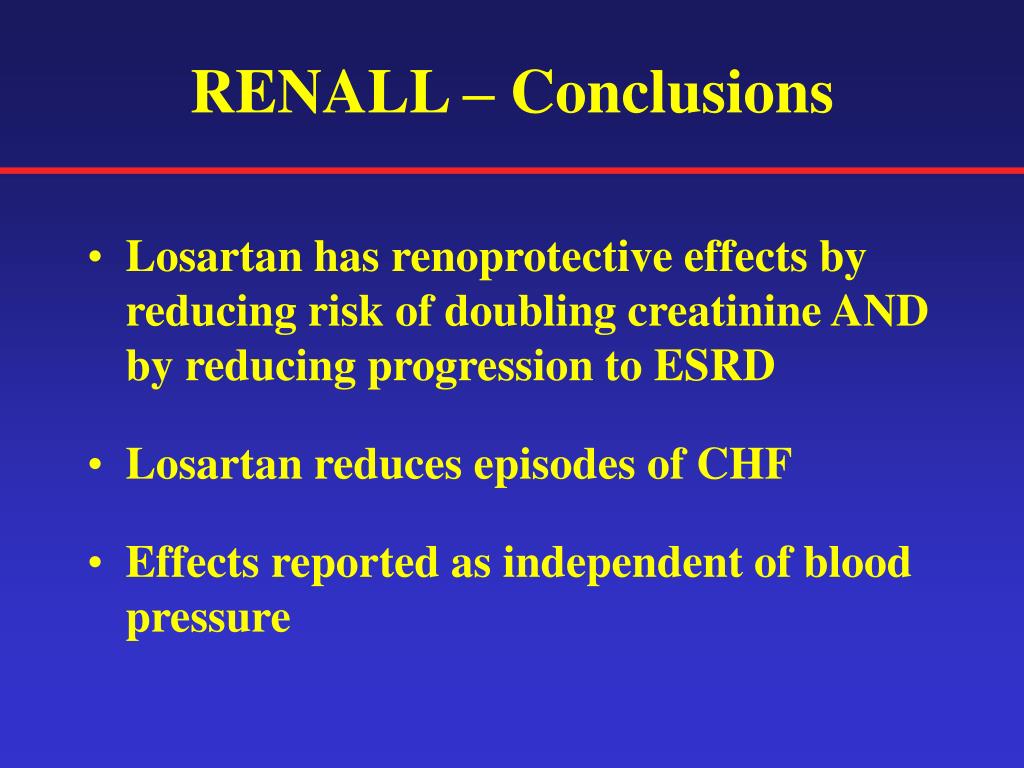 RENALL – Conclusions

• Losartan has renoprotective effects by reducing risk of doubling creatinine AND by reducing progression to ESRD

• Losartan reduces episodes of CHF

• Effects reported as independent of blood pressure